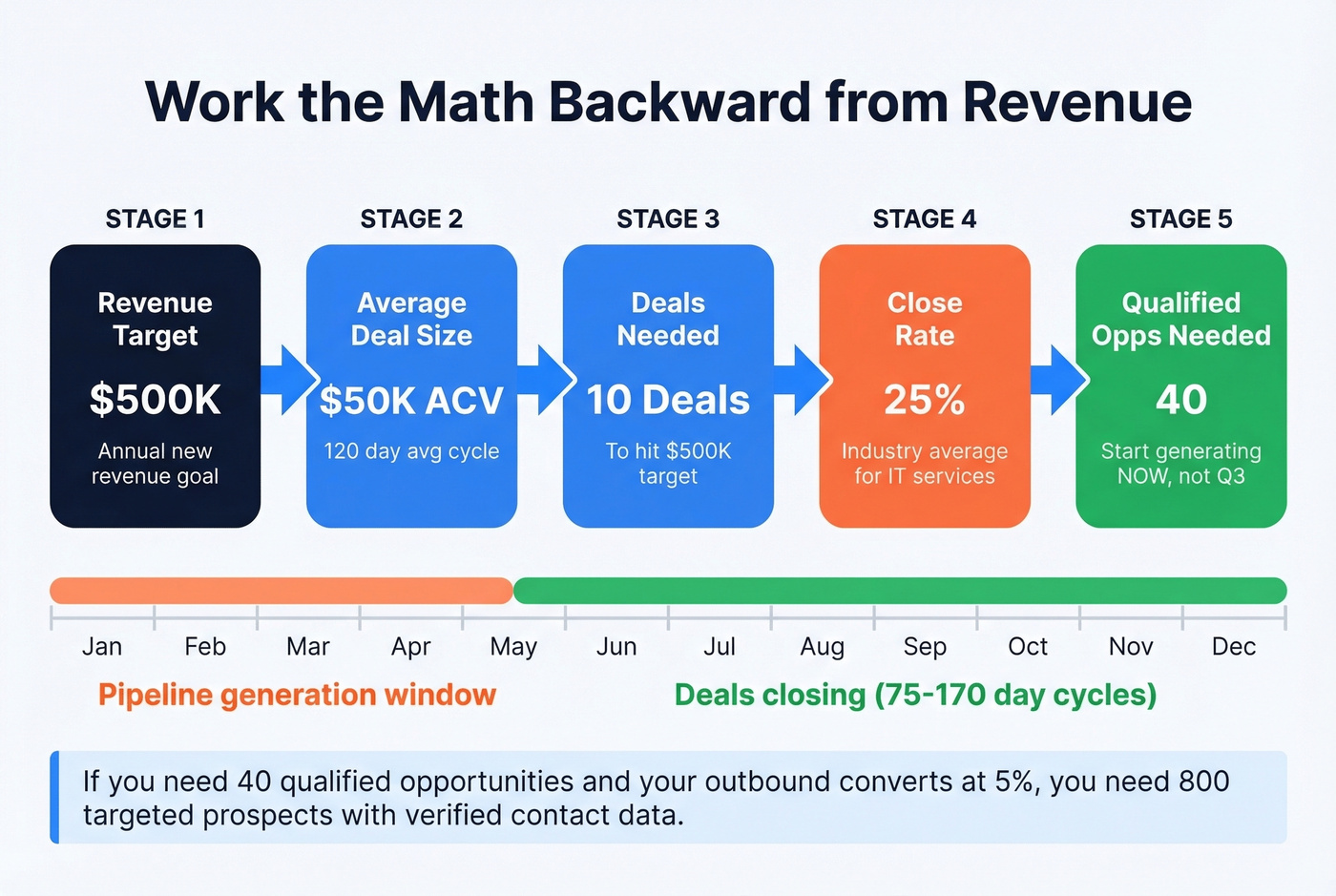 Work the Math Backward from Revenue

STAGE 1
Revenue Target
\$500K
Annual new revenue goal

STAGE 2
Average Deal Size
\$50K ACV
120 day avg cycle

STAGE 3
Deals Needed
10 Deals
To hit \$500K target

STAGE 4
Close Rate
25%
Industry average for IT services

STAGE 5
Qualified Opps Needed
40
Start generating NOW, not Q3

Jan Feb Mar Apr May Jun Jul Aug Sep Oct Nov Dec

Pipeline generation window

Deals closing (75-170 day cycles)

If you need 40 qualified opportunities and your outbound converts at 5%, you need 800 targeted prospects with verified contact data.